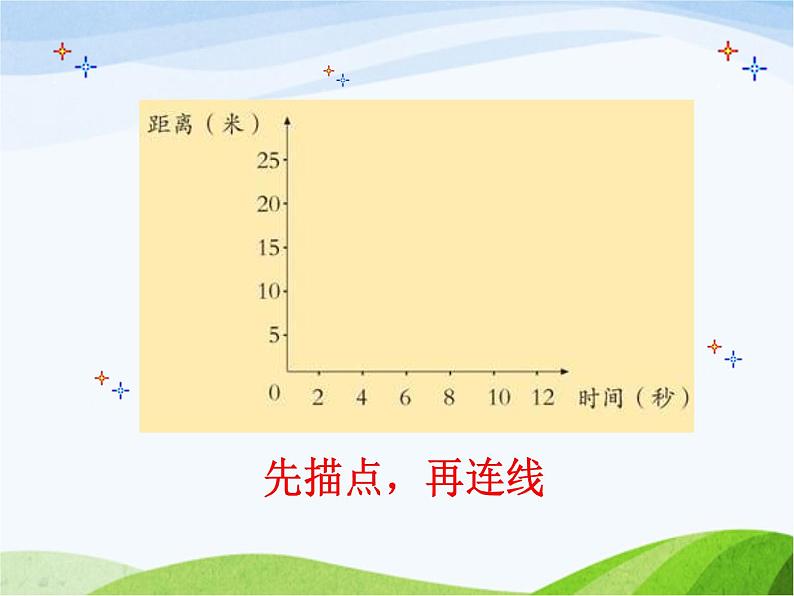 距离（米）

25
20
15
10
5
0
2 4 6 8 10 12 时间（秒）

先描点，再连线